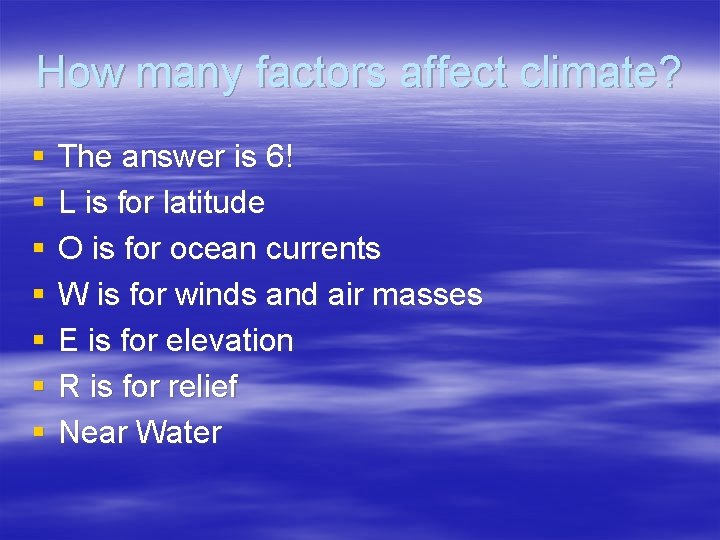 How many factors affect climate?

- The answer is 6!
- L is for latitude
- O is for ocean currents
- W is for winds and air masses
- E is for elevation
- R is for relief
- Near Water